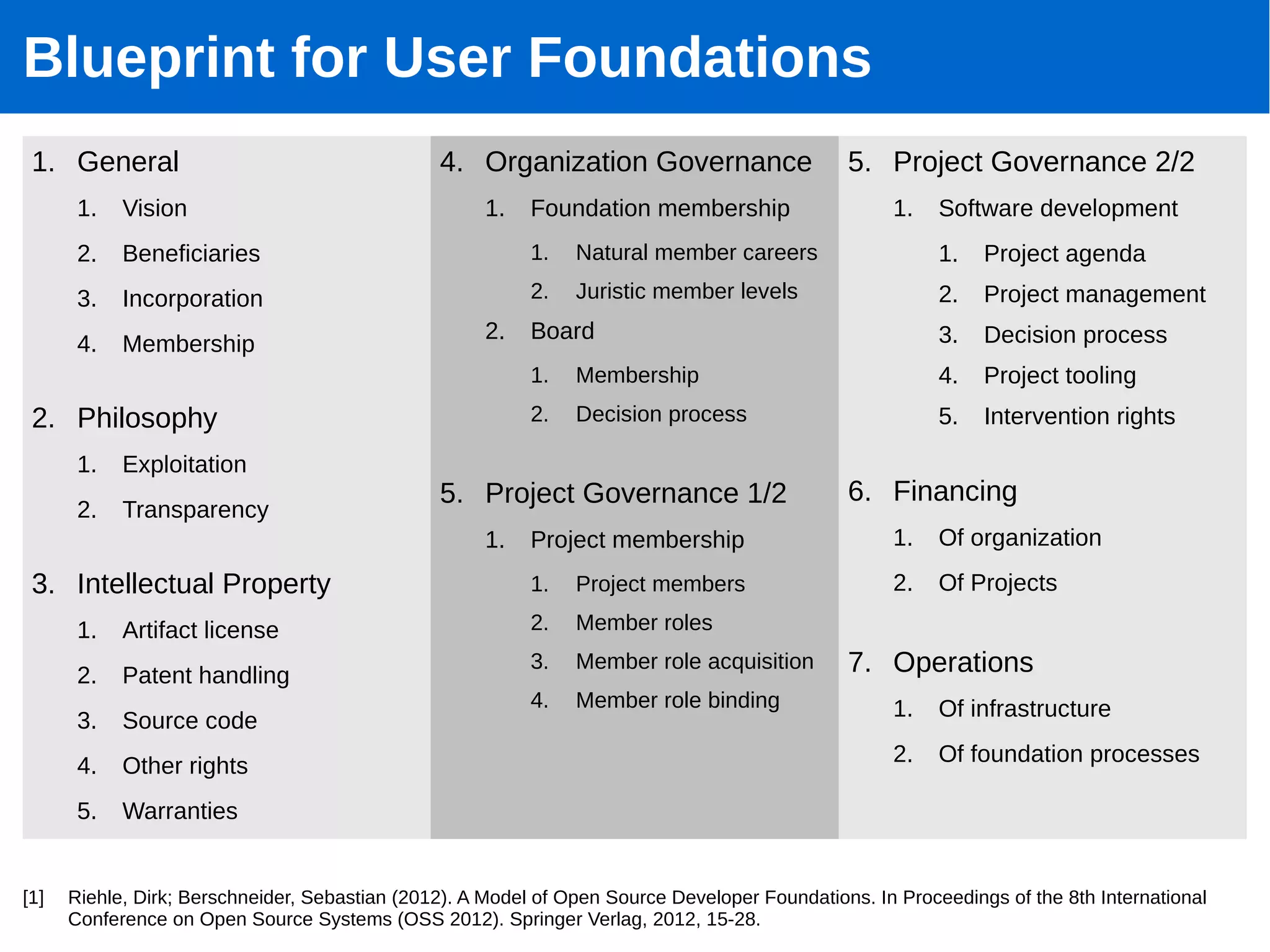 Blueprint for User Foundations

1. General
   1. Vision
   2. Beneficiaries
   3. Incorporation
   4. Membership

2. Philosophy
   1. Exploitation
   2. Transparency

3. Intellectual Property
   1. Artifact license
   2. Patent handling
   3. Source code
   4. Other rights
   5. Warranties

4. Organization Governance
   1. Foundation membership
      1. Natural member careers
      2. Juristic member levels
   2. Board
      1. Membership
      2. Decision process

5. Project Governance 1/2
   1. Project membership
      1. Project members
      2. Member roles
      3. Member role acquisition
      4. Member role binding

5. Project Governance 2/2
   1. Software development
      1. Project agenda
      2. Project management
      3. Decision process
      4. Project tooling
      5. Intervention rights

6. Financing
   1. Of organization
   2. Of Projects

7. Operations
   1. Of infrastructure
   2. Of foundation processes

[1] Riehle, Dirk; Berschneider, Sebastian (2012). A Model of Open Source Developer Foundations. In Proceedings of the 8th International Conference on Open Source Systems (OSS 2012). Springer Verlag, 2012, 15-28.